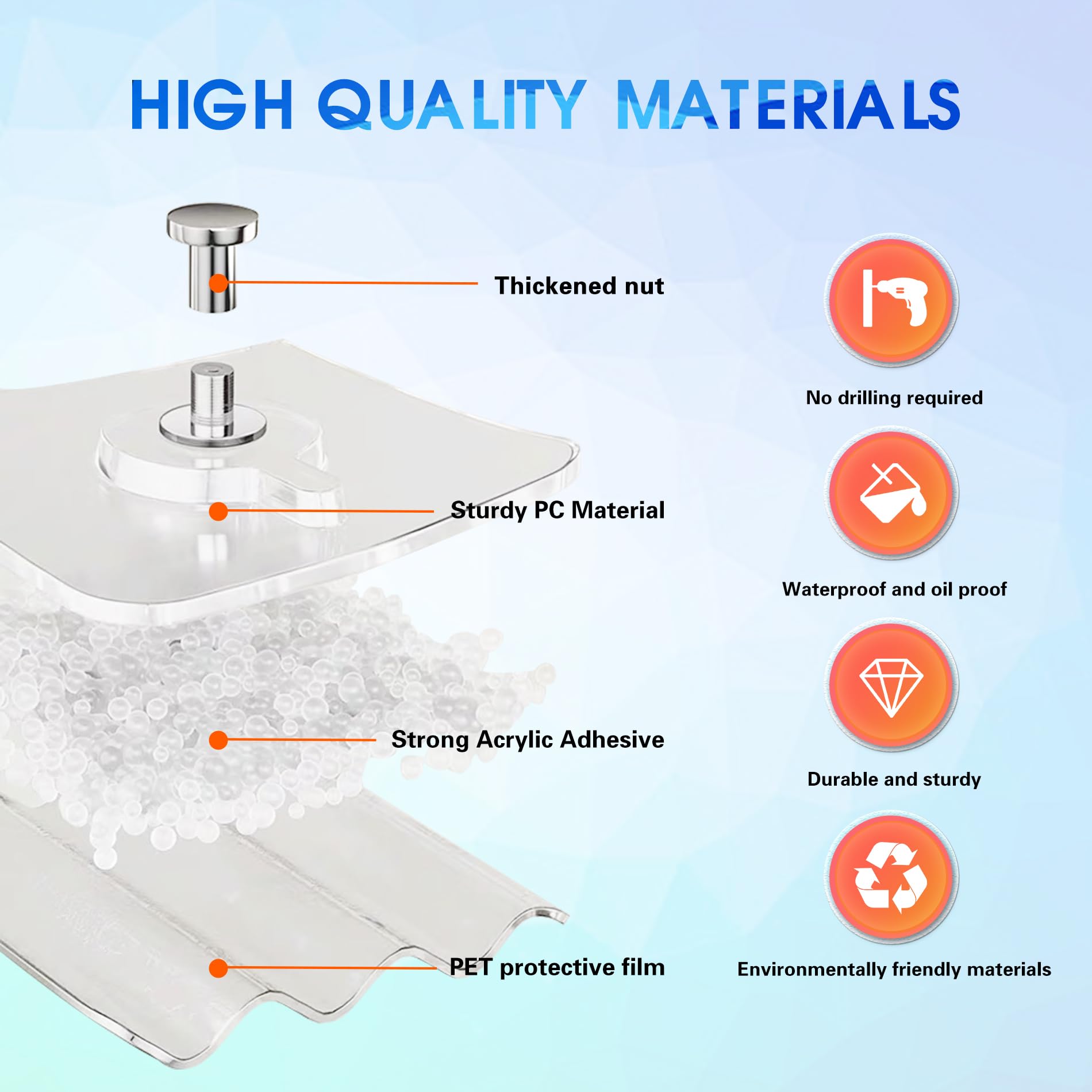 HIGH QUALITY MATERIALS

Thickened nut

Sturdy PC Material

Strong Acrylic Adhesive

PET protective film

No drilling required

Waterproof and oil proof

Durable and sturdy

Environmentally friendly materials